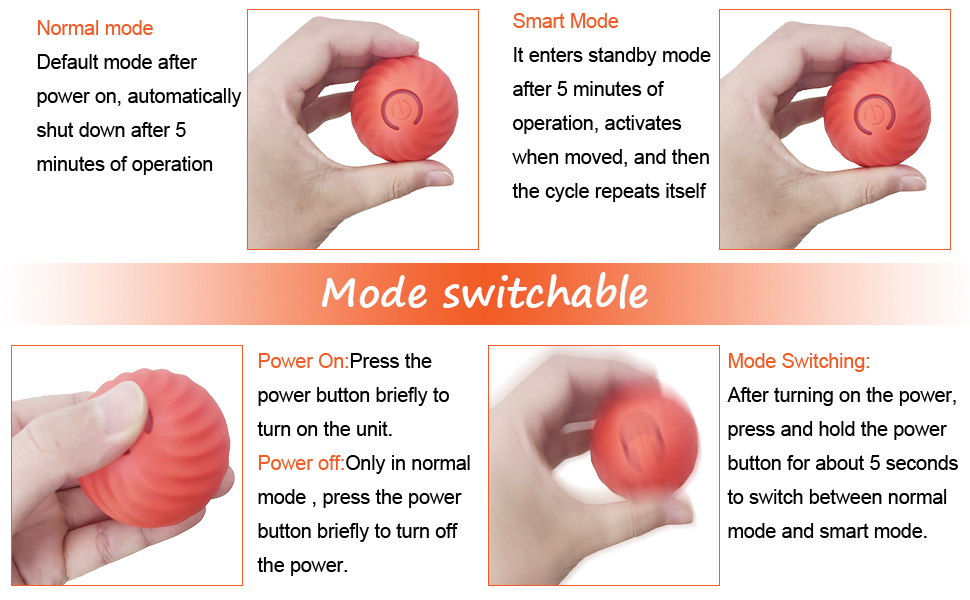 Normal mode
Default mode after power on, automatically shut down after 5 minutes of operation

Smart Mode
It enters standby mode after 5 minutes of operation, activates when moved, and then the cycle repeats itself

Mode switchable

Power On:Press the power button briefly to turn on the unit.
Power off:Only in normal mode , press the power button briefly to turn off the power.

Mode Switching:
After turning on the power, press and hold the power button for about 5 seconds to switch between normal mode and smart mode.